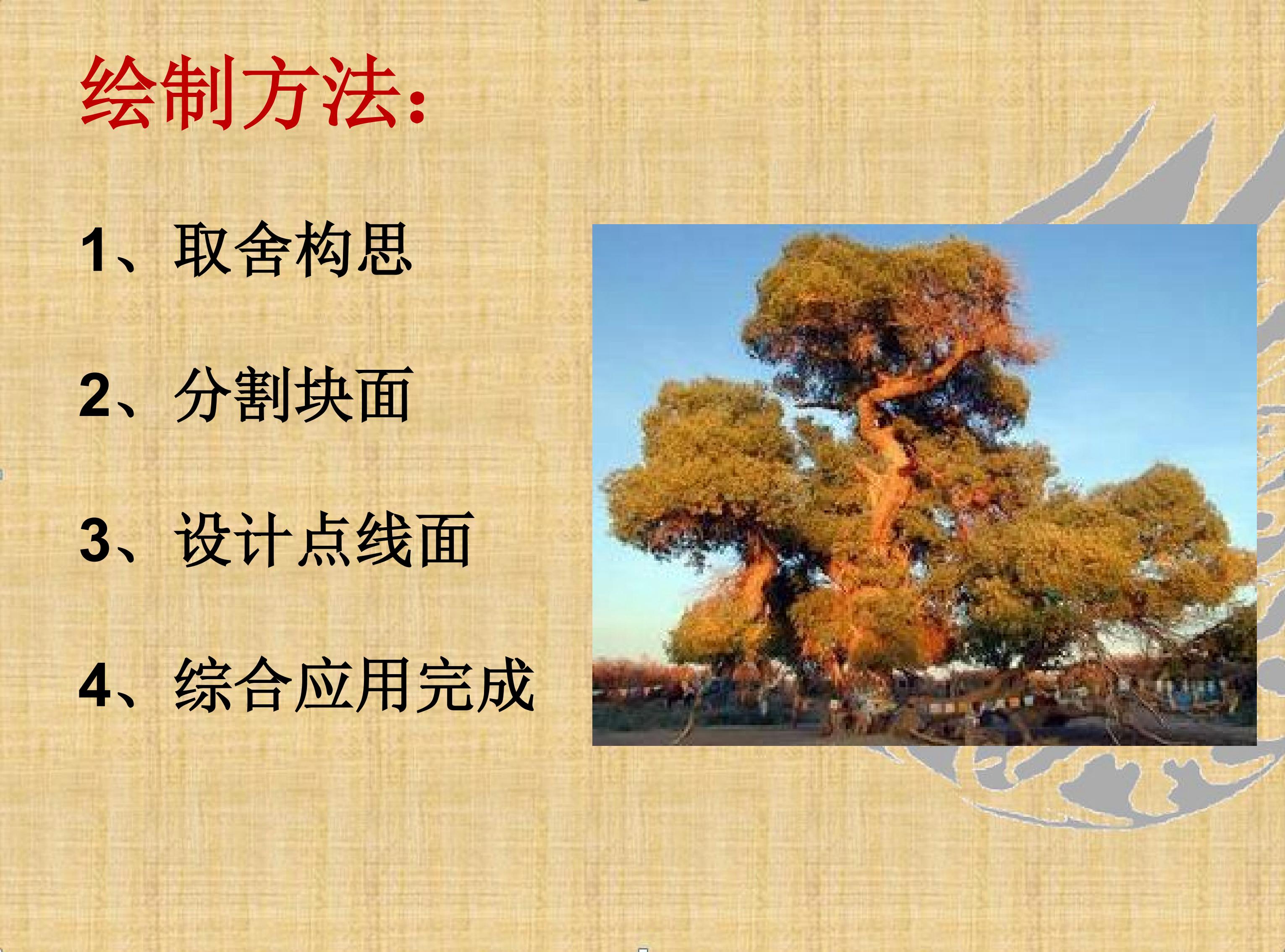 绘制方法:

1、取舍构思

2、分割块面

3、设计点线面

4、综合应用完成